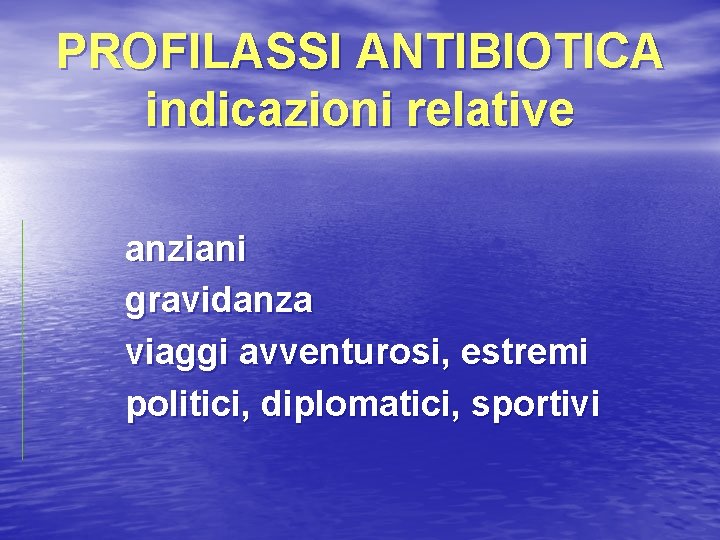 PROFILASSI ANTIBIOTICA
indicazioni relative

anziani
gravidanza
viaggi avventurosi, estremi
politici, diplomatici, sportivi